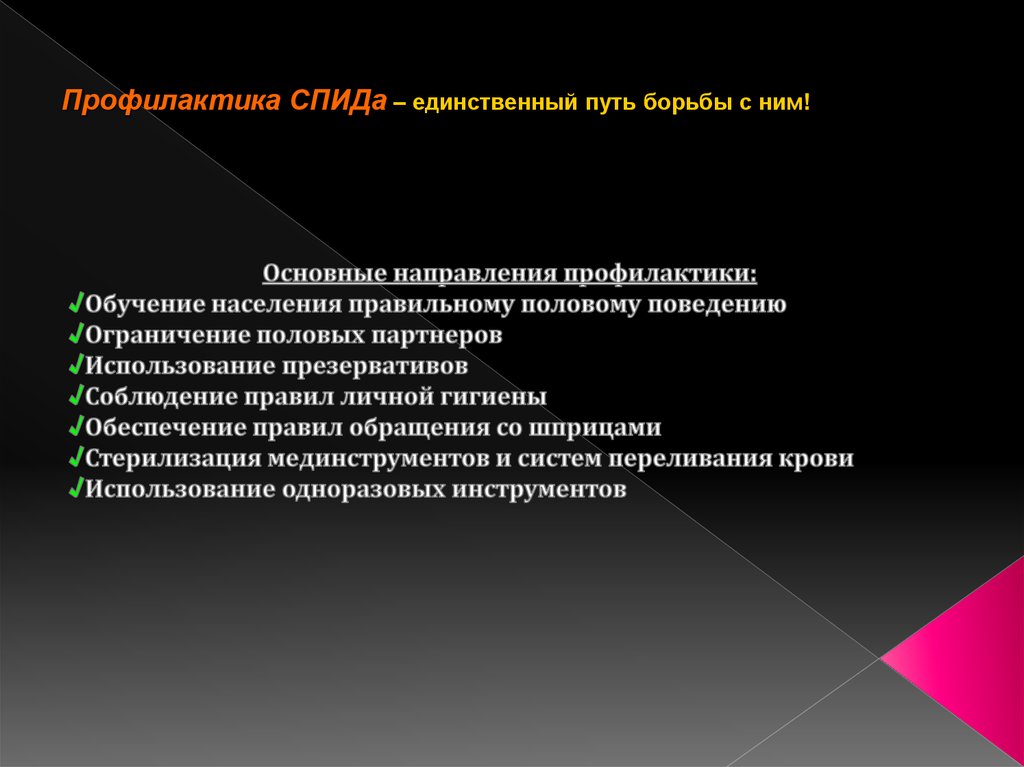 Профилактика СПИДа – единственный путь борьбы с ним!

Основные направления профилактики:
✓Обучение населения правильному половому поведению
✓Ограничение половых партнеров
✓Использование презервативов
✓Соблюдение правил личной гигиены
✓Обеспечение правил обращения со шприцами
✓Стерилизация мединструментов и систем переливания крови
✓Использование одноразовых инструментов